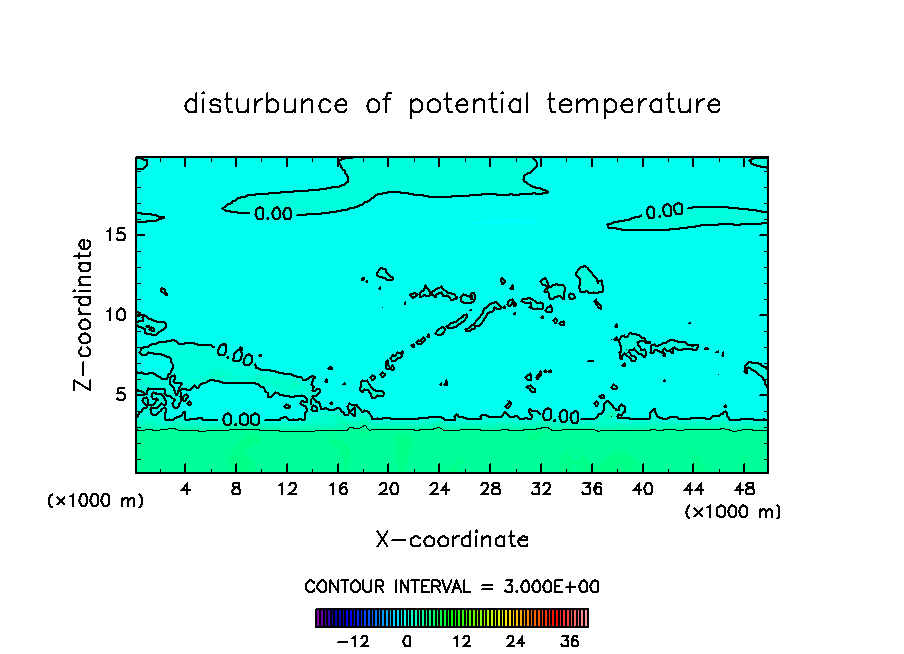 disturbunce of potential temperature

Z-coordinate

15

10

5

0.00

0.00

0.00

0.00

0.00

(×1000 m)

4 8 12 16 20 24 28 32 36 40 44 48

(×1000 m)

X-coordinate

CONTOUR INTERVAL = 3.000E+00

−12 0 12 24 36